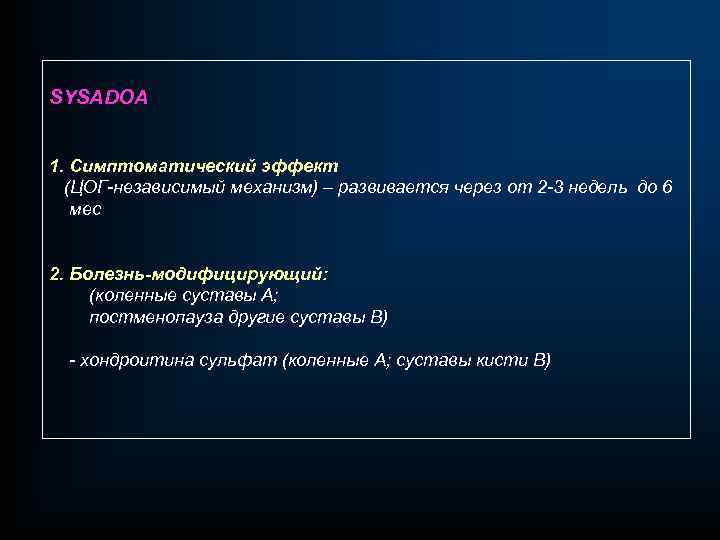 SYSADOA

1. Симптоматический эффект
(ЦОГ-независимый механизм) – развивается через от 2-3 недель до 6 мес

2. Болезнь-модифицирующий:
(коленные суставы А;
постменопауза другие суставы В)

- хондроитина сульфат (коленные А; суставы кисти В)